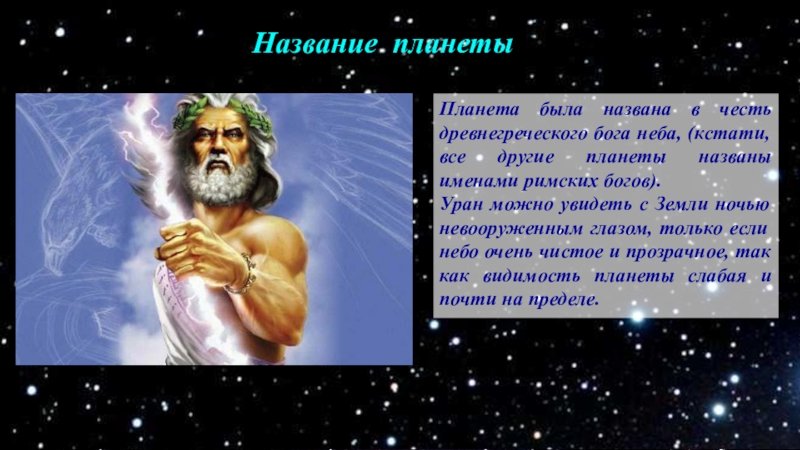 Название планеты

Планета была названа в честь древнегреческого бога неба, (кстати, все другие планеты названы именами римских богов).
Уран можно увидеть с Земли ночью невооруженным глазом, только если небо очень чистое и прозрачное, так как видимость планеты слабая и почти на пределе.